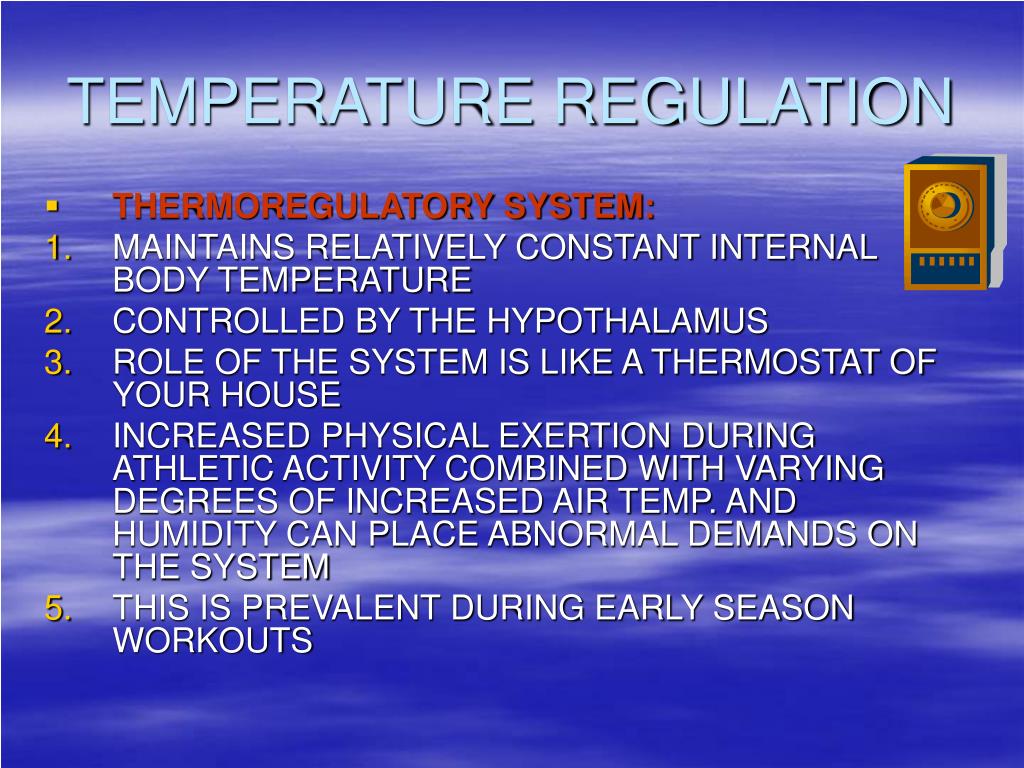 TEMPERATURE REGULATION

▪ THERMOREGULATORY SYSTEM:
1. MAINTAINS RELATIVELY CONSTANT INTERNAL BODY TEMPERATURE
2. CONTROLLED BY THE HYPOTHALAMUS
3. ROLE OF THE SYSTEM IS LIKE A THERMOSTAT OF YOUR HOUSE
4. INCREASED PHYSICAL EXERTION DURING ATHLETIC ACTIVITY COMBINED WITH VARYING DEGREES OF INCREASED AIR TEMP. AND HUMIDITY CAN PLACE ABNORMAL DEMANDS ON THE SYSTEM
5. THIS IS PREVALENT DURING EARLY SEASON WORKOUTS